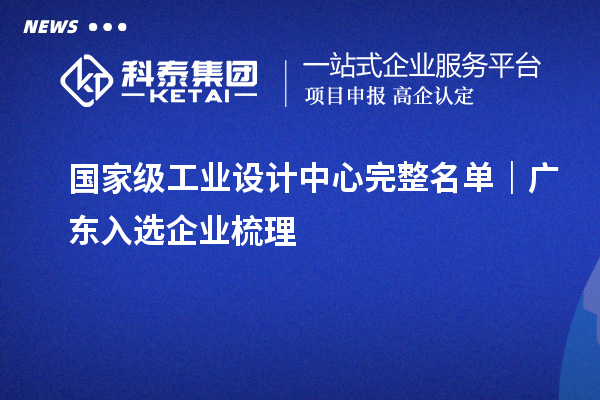 NEWS

科泰集团
KETAI

一站式企业服务平台
项目申报 高企认定

国家级工业设计中心完整名单｜广东入选企业梳理